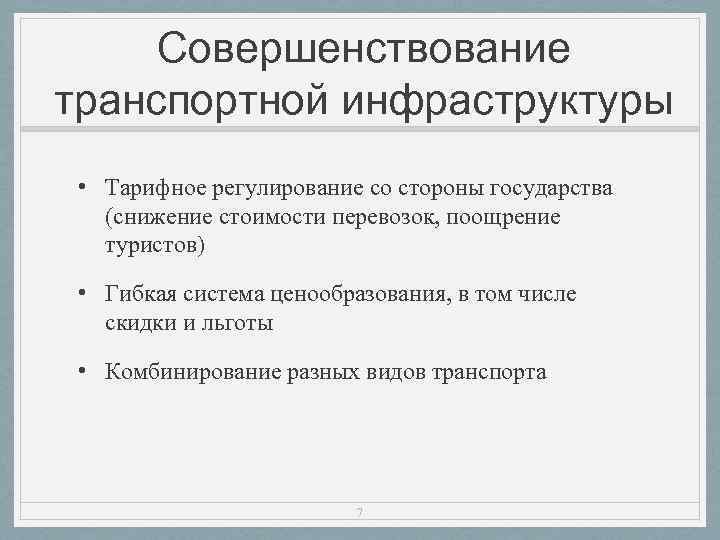 Совершенствование транспортной инфраструктуры

• Тарифное регулирование со стороны государства (снижение стоимости перевозок, поощрение туристов)

• Гибкая система ценообразования, в том числе скидки и льготы

• Комбинирование разных видов транспорта

7